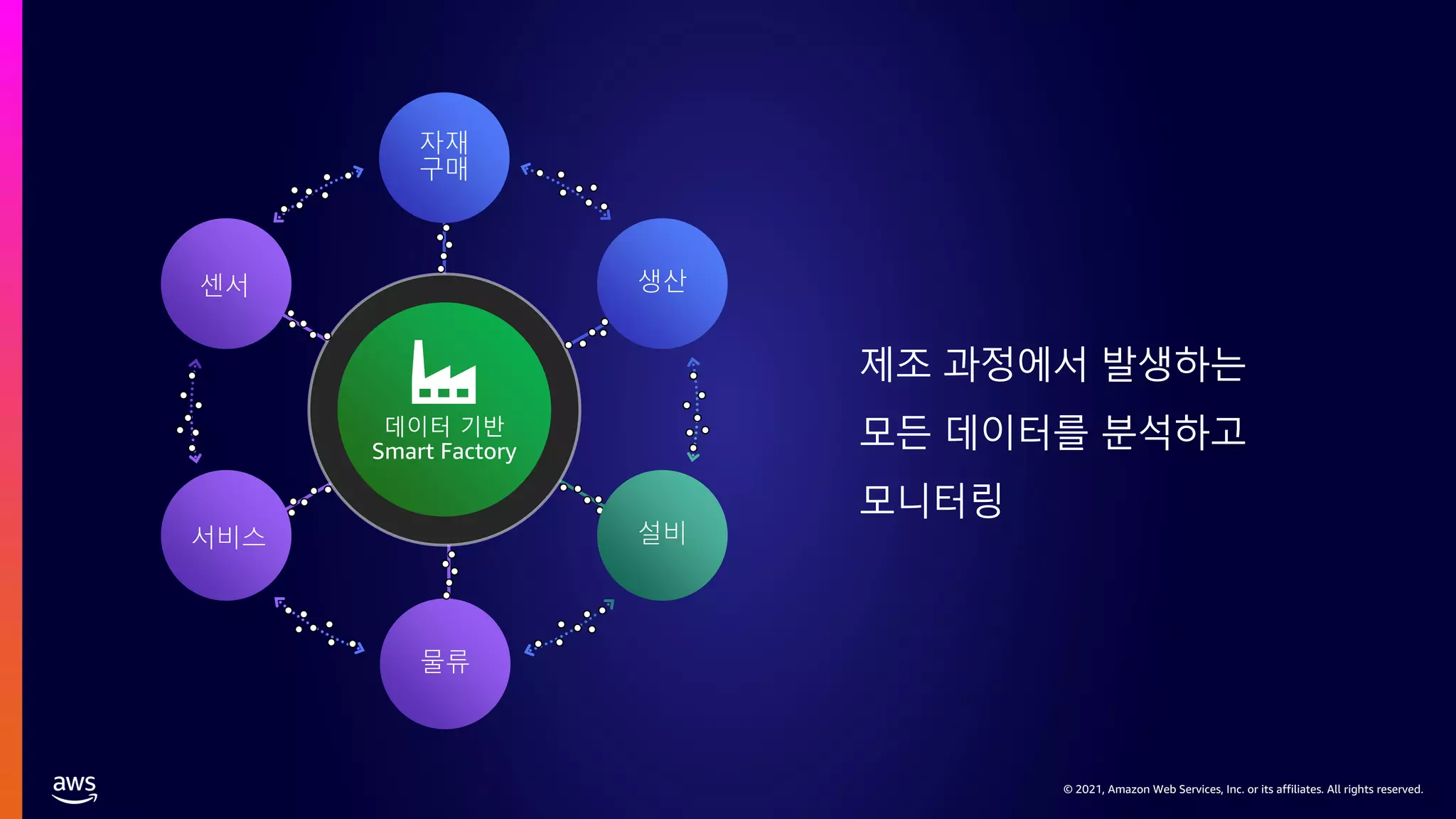 자재
구매

센서

생산

데이터 기반
Smart Factory

서비스

설비

물류

제조 과정에서 발생하는 모든 데이터를 분석하고 모니터링

aws

© 2021, Amazon Web Services, Inc. or its affiliates. All rights reserved.